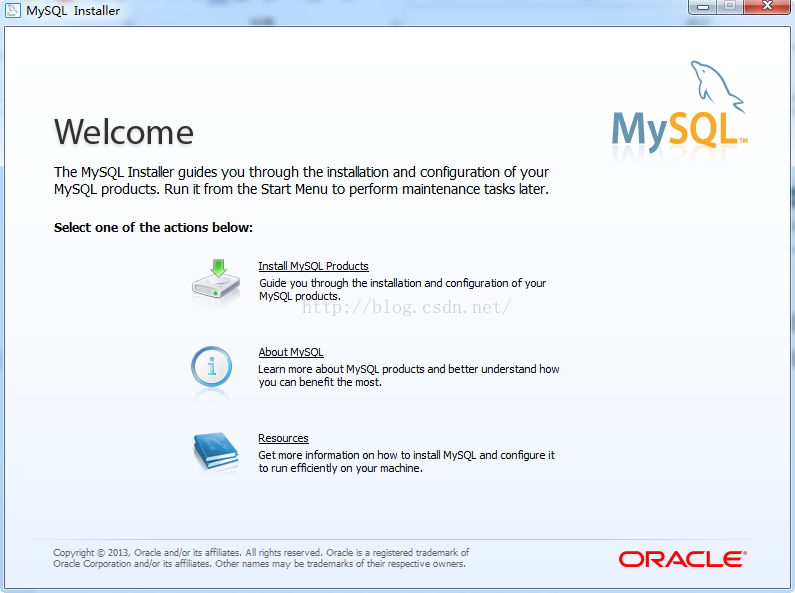 MySQL Installer

MySQL™

Welcome

The MySQL Installer guides you through the installation and configuration of your MySQL products. Run it from the Start Menu to perform maintenance tasks later.

Select one of the actions below:

Install MySQL Products
Guide you through the installation and configuration of your MySQL products.

http://blog.csdn.net/

About MySQL
Learn more about MySQL products and better understand how you can benefit the most.

Resources
Get more information on how to install MySQL and configure it to run efficiently on your machine.

Copyright © 2013, Oracle and/or its affiliates. All rights reserved. Oracle is a registered trademark of Oracle Corporation and/or its affiliates. Other names may be trademarks of their respective owners.

ORACLE®